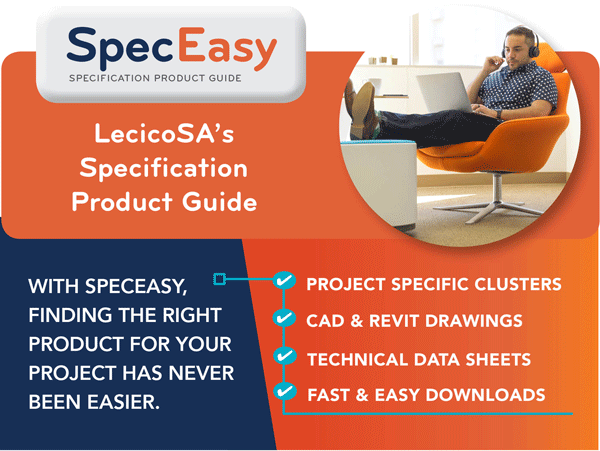 SpecEasy
SPECIFICATION PRODUCT GUIDE

LecicoSA's Specification Product Guide

WITH SPECEASY, FINDING THE RIGHT PRODUCT FOR YOUR PROJECT HAS NEVER BEEN EASIER.

PROJECT SPECIFIC CLUSTERS
CAD & REVIT DRAWINGS
TECHNICAL DATA SHEETS
FAST & EASY DOWNLOADS